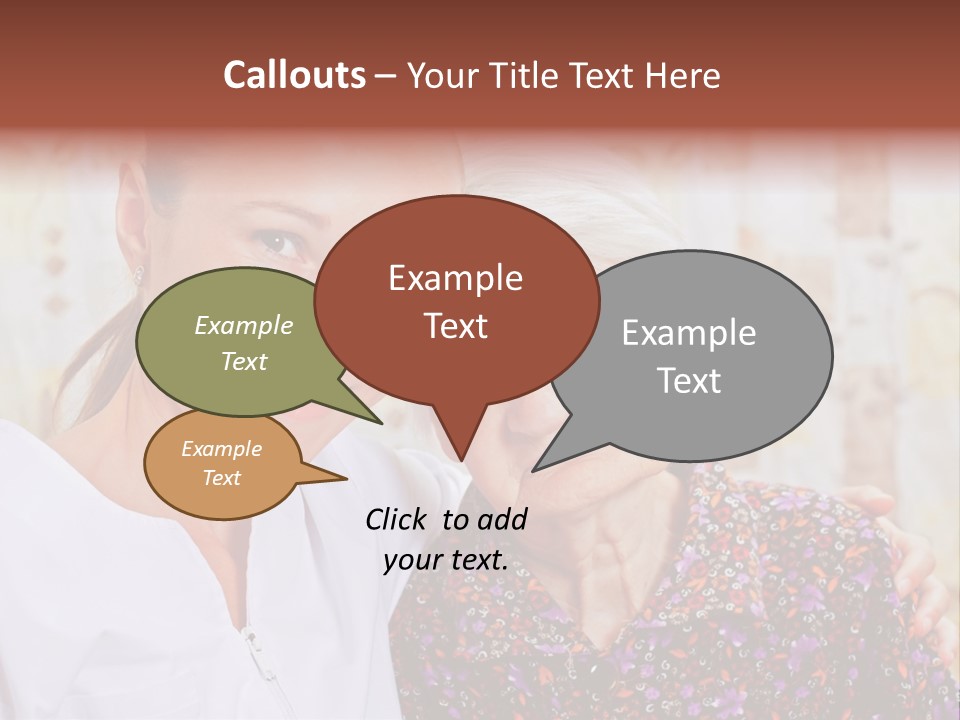 Callouts – Your Title Text Here

Example Text

Example Text

Example Text

Example Text

Click to add your text.